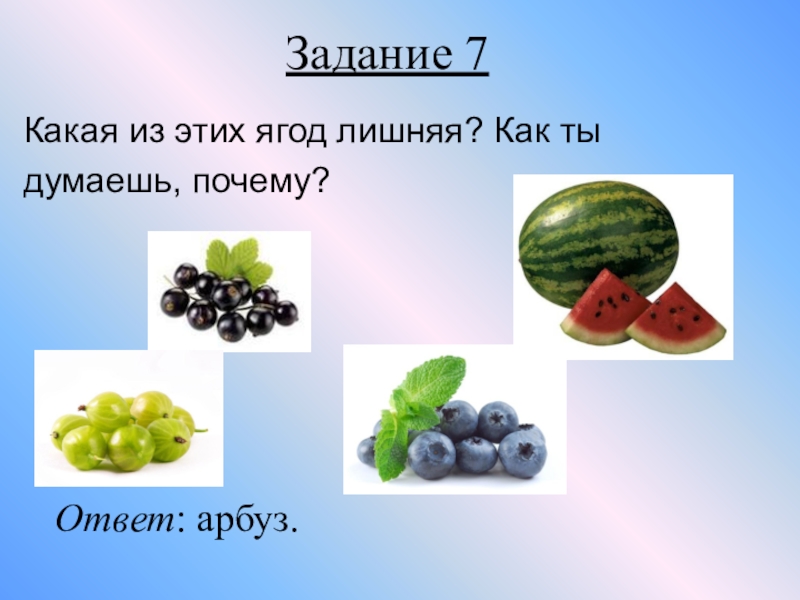 Задание 7

Какая из этих ягод лишняя? Как ты думаешь, почему?

Ответ: арбуз.